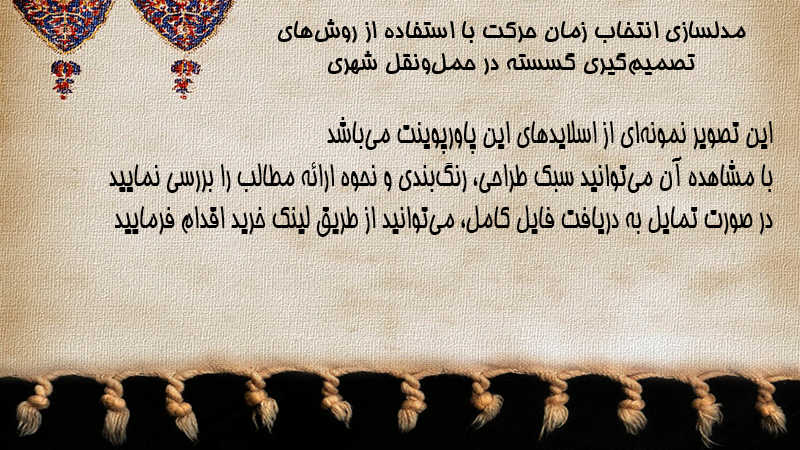 مدلسازی انتخاب زمان حرکت با استفاده از روش‌های تصمیم‌گیری گسسته در حمل‌ونقل شهری

این تصویر نمونه‌ای از اسلایدهای این پاورپوینت می‌باشد
با مشاهده آن می‌توانید سبک طراحی، رنگ‌بندی و نحوه ارائه مطالب را بررسی نمایید
در صورت تمایل به دریافت فایل کامل، می‌توانید از طریق لینک خرید اقدام فرمایید